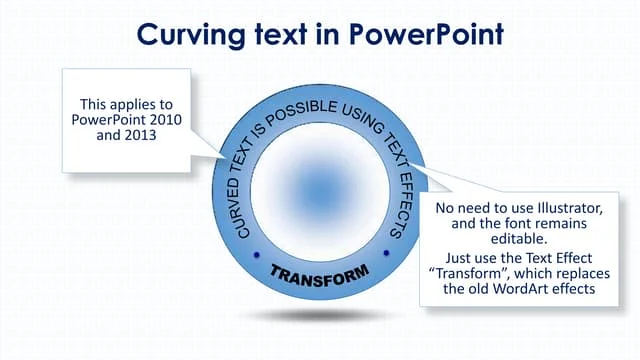 Curving text in PowerPoint

This applies to PowerPoint 2010 and 2013

CURVED TEXT IS POSSIBLE USING TEXT EFFECTS

TRANSFORM

No need to use Illustrator, and the font remains editable.

Just use the Text Effect "Transform", which replaces the old WordArt effects